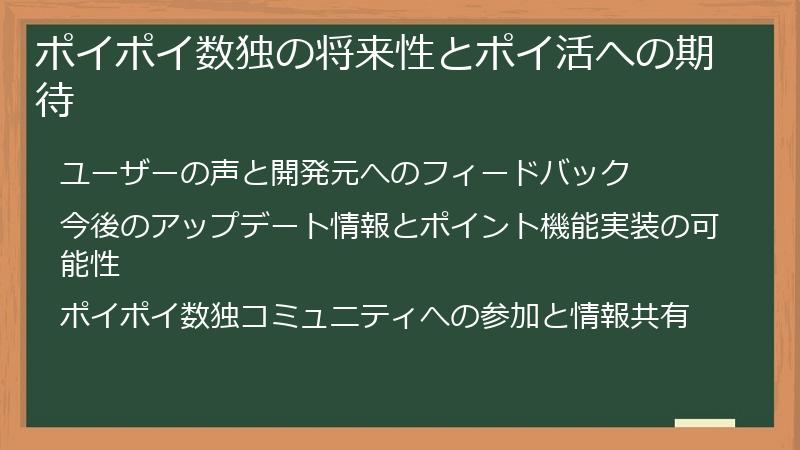 ポイポイ数独の将来性とポイ活への期待

ユーザーの声と開発元へのフィードバック

今後のアップデート情報とポイント機能実装の可能性

ポイポイ数独コミュニティへの参加と情報共有